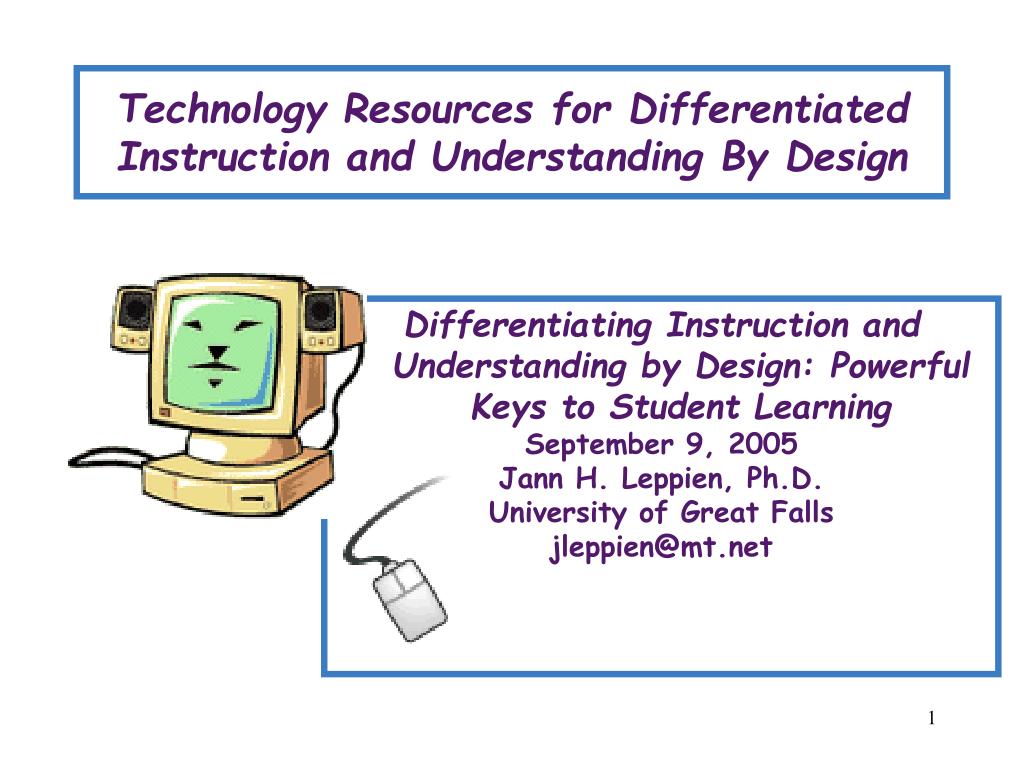 Technology Resources for Differentiated Instruction and Understanding By Design

Differentiating Instruction and Understanding by Design: Powerful Keys to Student Learning
September 9, 2005
Jann H. Leppien, Ph.D.
University of Great Falls
jleppien@mt.net

1